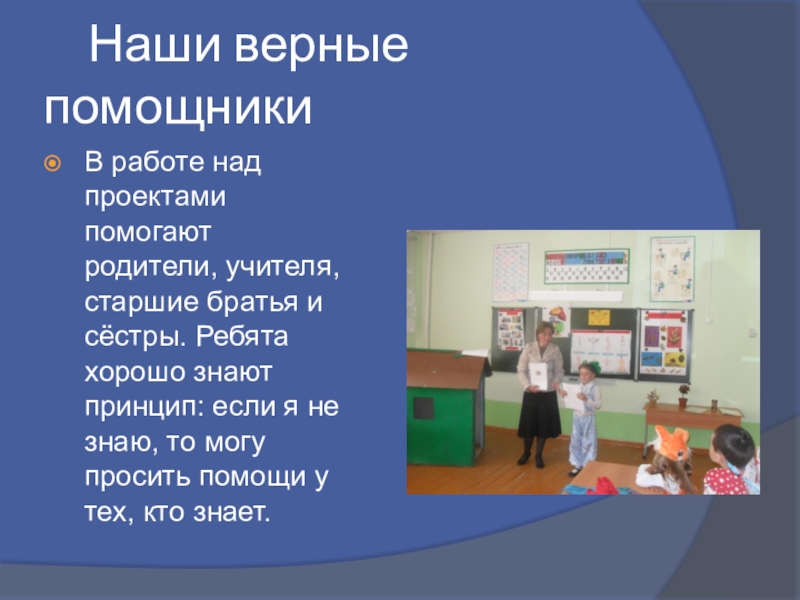 Наши верные помощники

В работе над проектами помогают родители, учителя, старшие братья и сёстры. Ребята хорошо знают принцип: если я не знаю, то могу просить помощи у тех, кто знает.